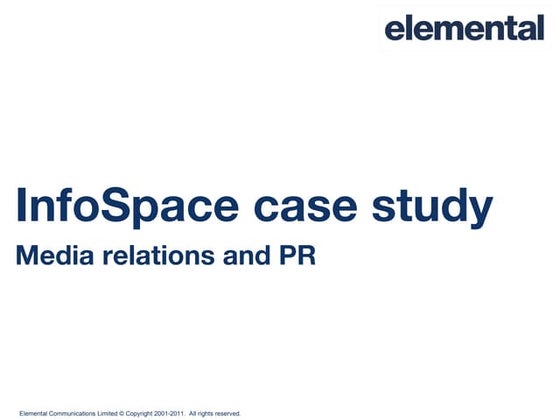 elemental

InfoSpace case study

Media relations and PR

Elemental Communications Limited © Copyright 2001-2011. All rights reserved.